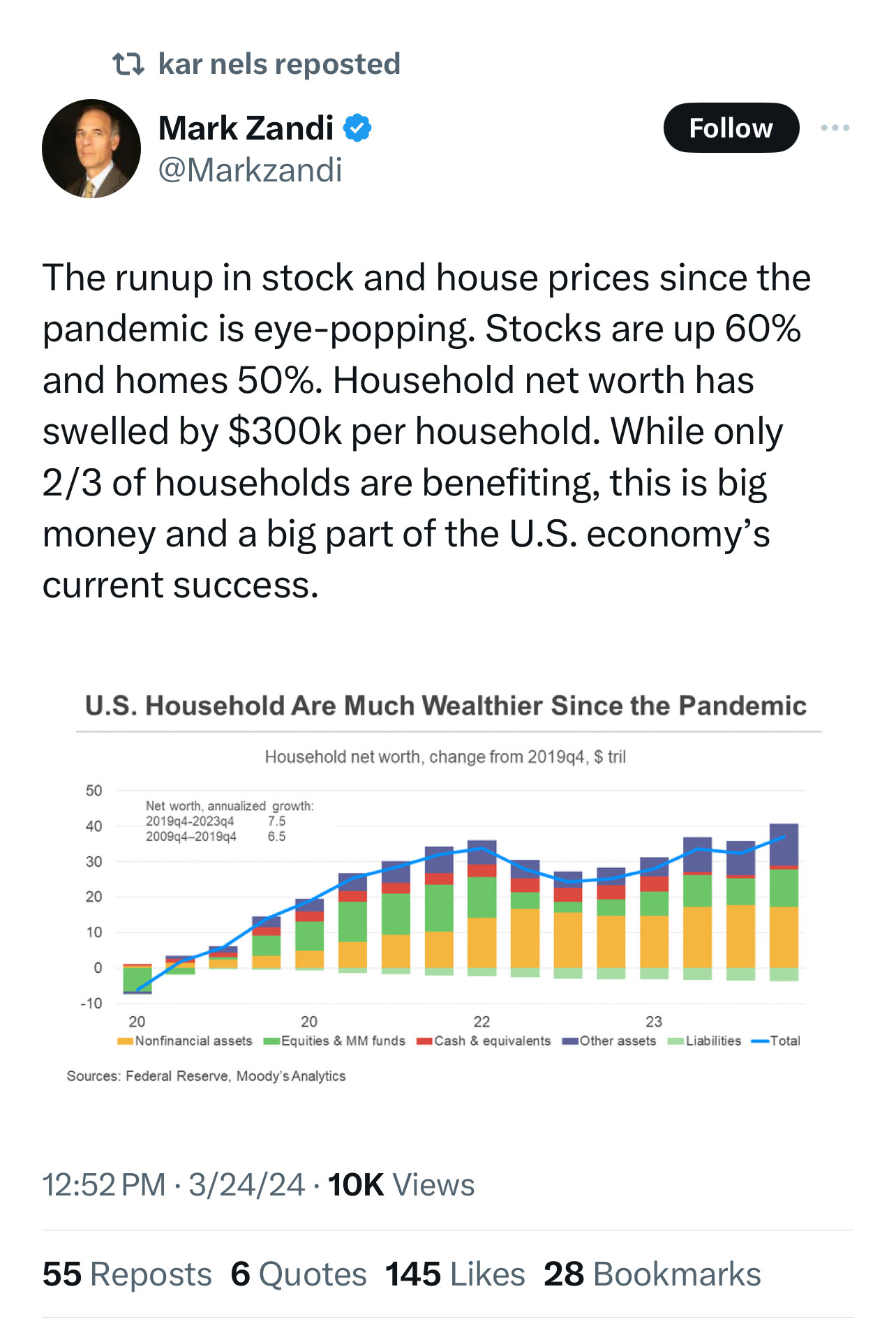 kar nels reposted

Mark Zandi
@Markzandi

Follow

The runup in stock and house prices since the pandemic is eye-popping. Stocks are up 60% and homes 50%. Household net worth has swelled by $300k per household. While only 2/3 of households are benefiting, this is big money and a big part of the U.S. economy's current success.

U.S. Household Are Much Wealthier Since the Pandemic

Household net worth, change from 2019q4, $ tril

Net worth, annualized growth:
2019q4-2023q4 7.5
2009q4–2019q4 6.5

50
40
30
20
10
0
-10

20
20
22
23

Nonfinancial assets
Equities & MM funds
Cash & equivalents
Other assets
Liabilities
Total

Sources: Federal Reserve, Moody's Analytics

12:52 PM · 3/24/24 · 10K Views

55 Reposts 6 Quotes 145 Likes 28 Bookmarks